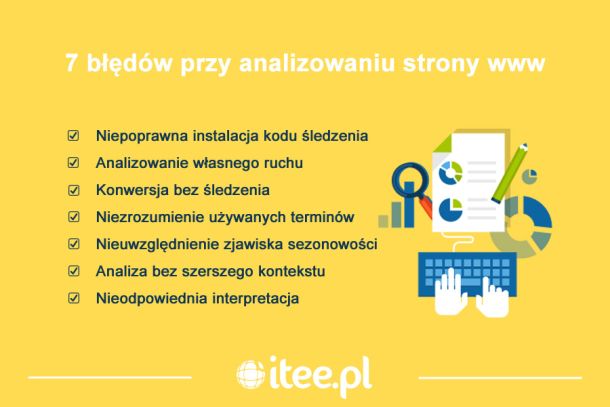 7 błędów przy analizowaniu strony www

☑ Niepoprawna instalacja kodu śledzenia
☑ Analizowanie własnego ruchu
☑ Konwersja bez śledzenia
☑ Niezrozumienie używanych terminów
☑ Nieuwzględnienie zjawiska sezonowości
☑ Analiza bez szerszego kontekstu
☑ Nieodpowiednia interpretacja

itee.pl